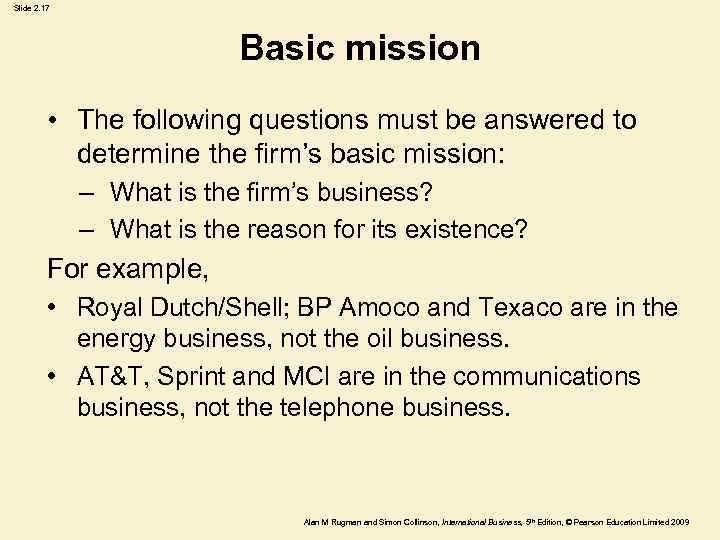 Slide 2.17

Basic mission

• The following questions must be answered to determine the firm's basic mission:
– What is the firm's business?
– What is the reason for its existence?

For example,

• Royal Dutch/Shell; BP Amoco and Texaco are in the energy business, not the oil business.

• AT&T, Sprint and MCI are in the communications business, not the telephone business.

Alan M Rugman and Simon Collinson, International Business, 5th Edition, © Pearson Education Limited 2009